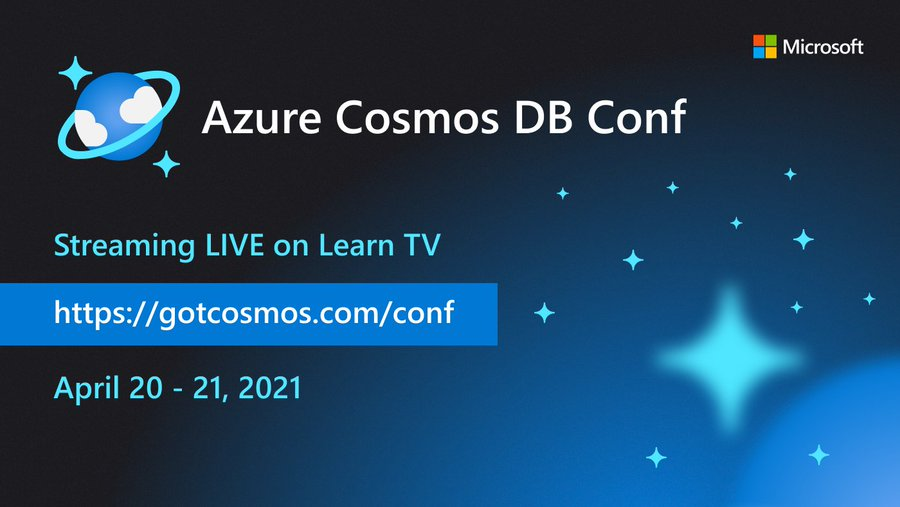 Microsoft

Azure Cosmos DB Conf

Streaming LIVE on Learn TV

https://gotcosmos.com/conf

April 20 - 21, 2021